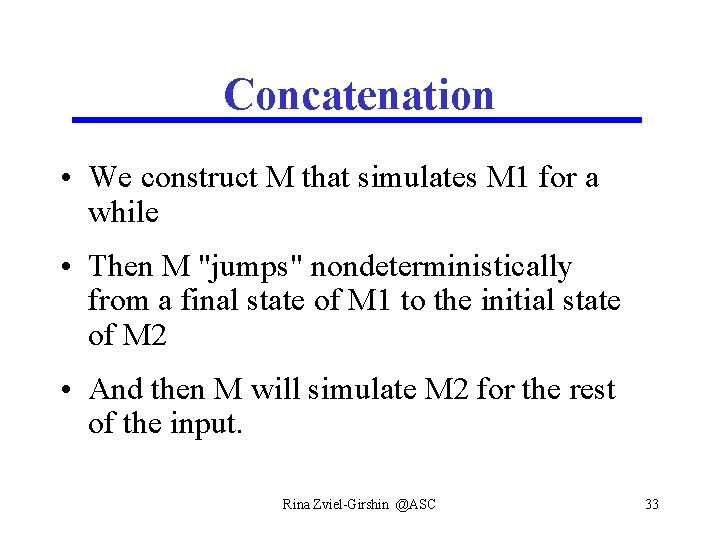 Concatenation

• We construct M that simulates M1 for a while

• Then M "jumps" nondeterministically from a final state of M1 to the initial state of M2

• And then M will simulate M2 for the rest of the input.

Rina Zviel-Girshin @ASC

33